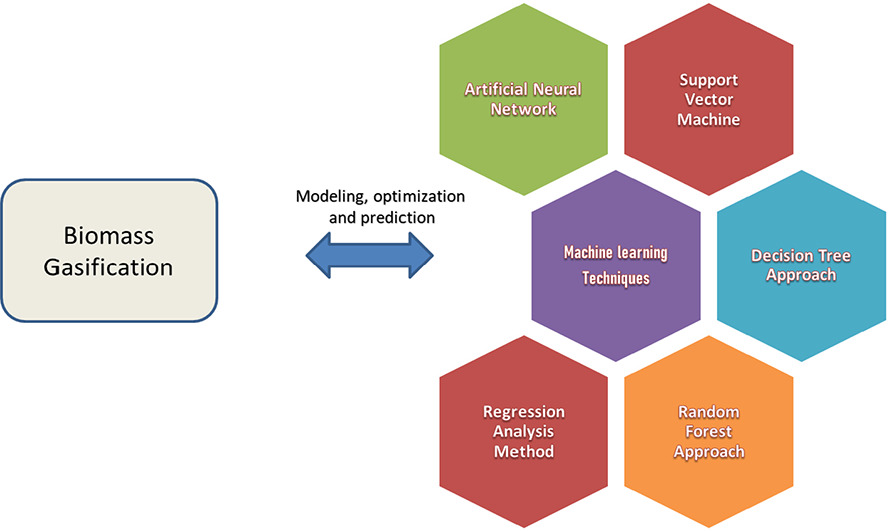 Biomass Gasification

Modeling, optimization and prediction

Artificial Neural Network

Support Vector Machine

Machine learning Techniques

Decision Tree Approach

Regression Analysis Method

Random Forest Approach